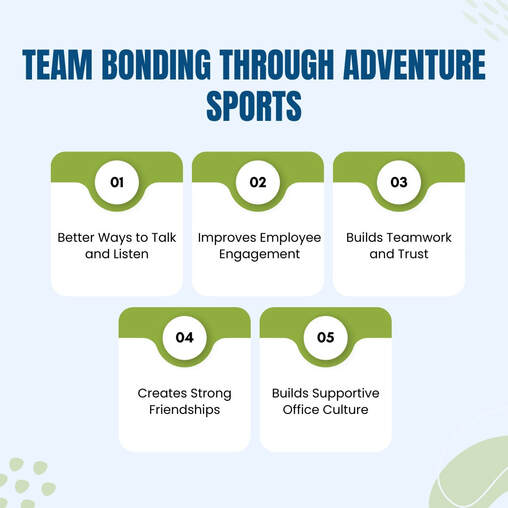 TEAM BONDING THROUGH ADVENTURE SPORTS

01

Better Ways to Talk and Listen

02

Improves Employee Engagement

03

Builds Teamwork and Trust

04

Creates Strong Friendships

05

Builds Supportive Office Culture